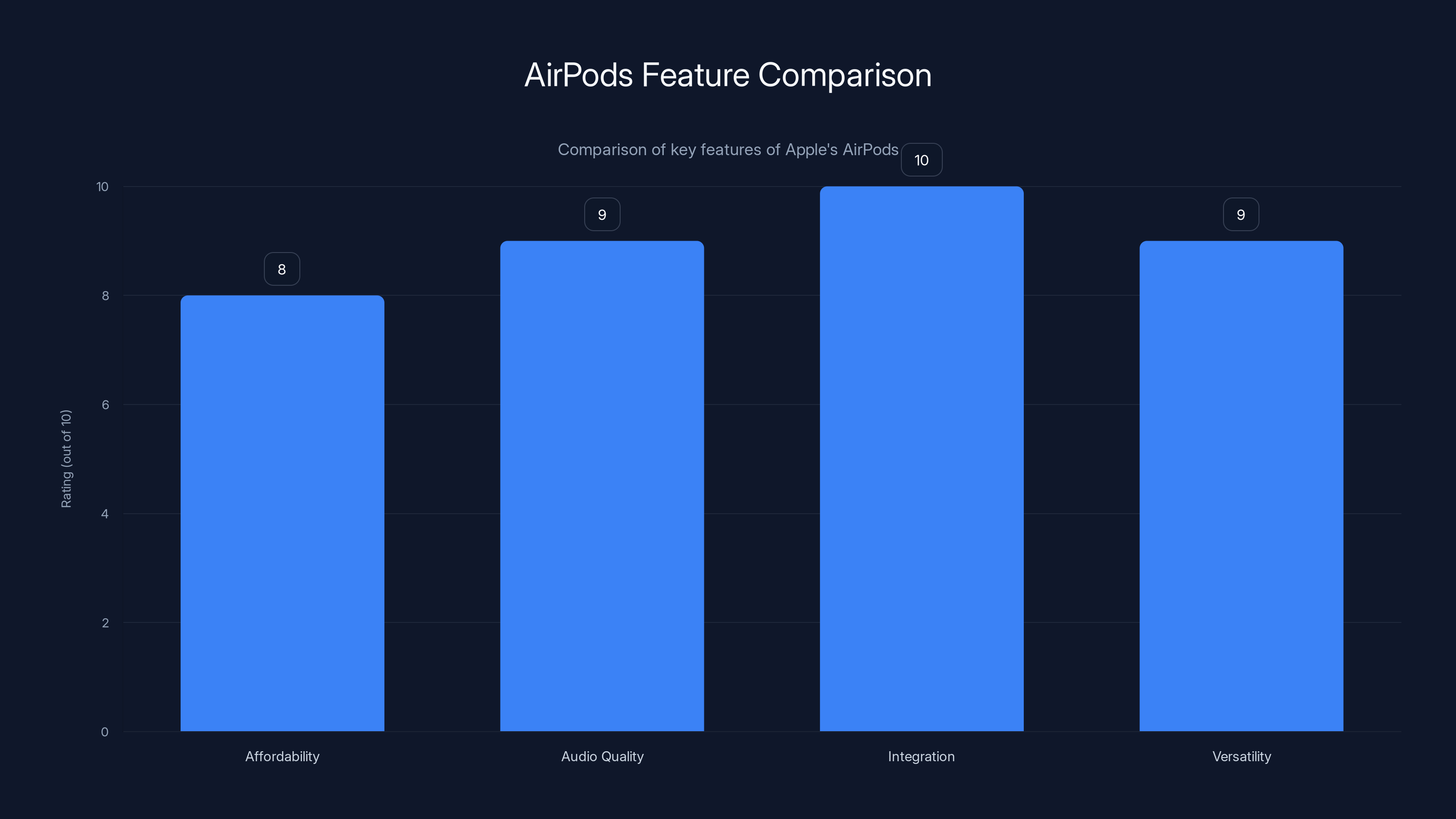 AirPods Feature Comparison

Comparison of key features of Apple's AirPods

Rating (out of 10)

10
8
6
4
2
0

8
9
10
9

Affordability
Audio Quality
Integration
Versatility